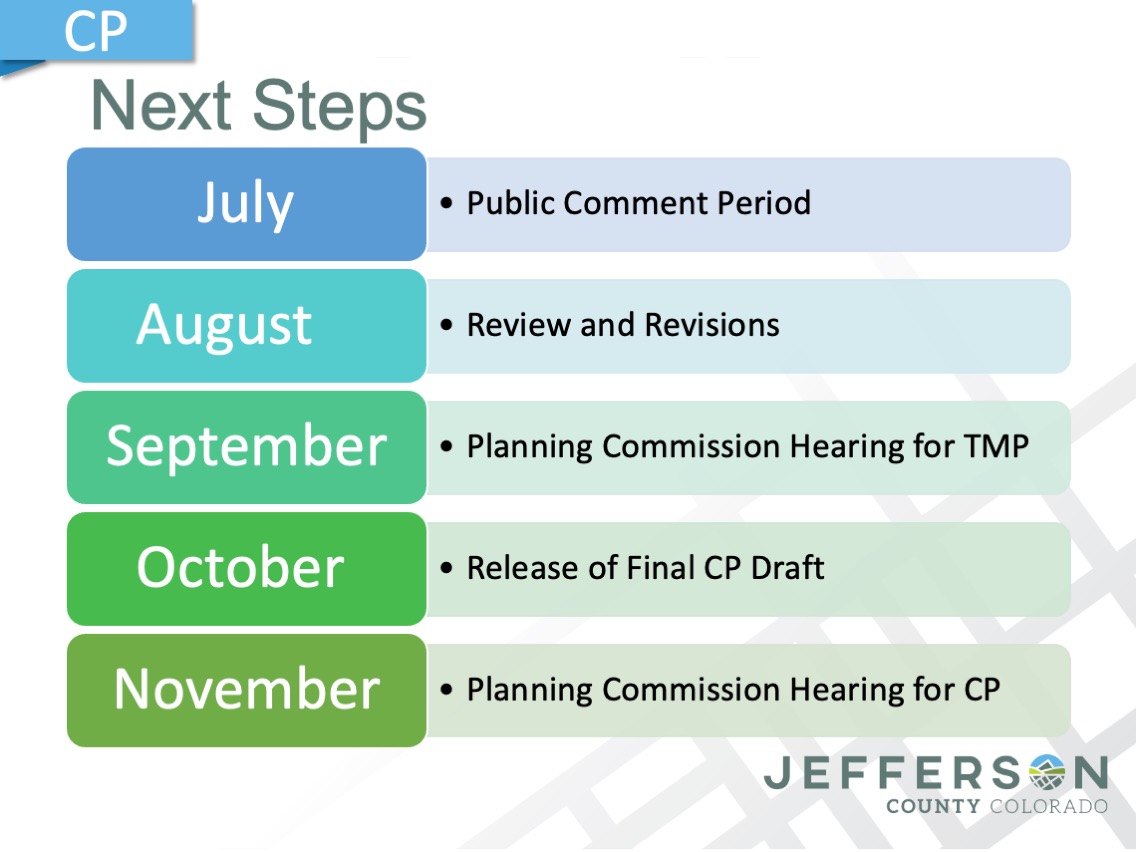 CP

Next Steps

July
• Public Comment Period

August
• Review and Revisions

September
• Planning Commission Hearing for TMP

October
• Release of Final CP Draft

November
• Planning Commission Hearing for CP

JEFFERSON
COUNTY COLORADO